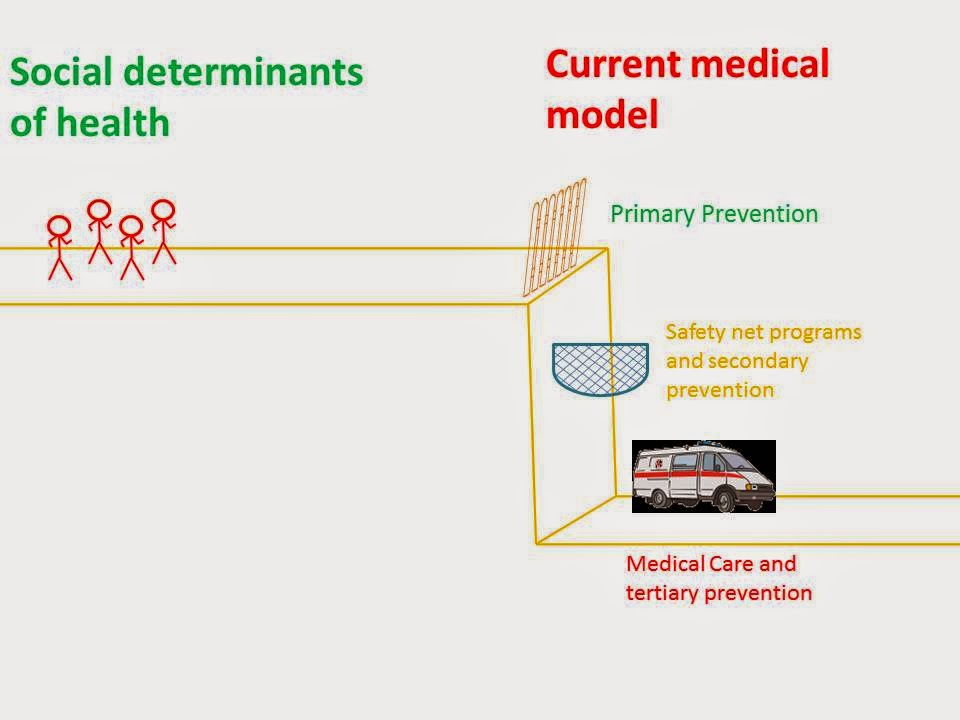 Social determinants of health

Current medical model

Primary Prevention

Safety net programs and secondary prevention

Medical Care and tertiary prevention